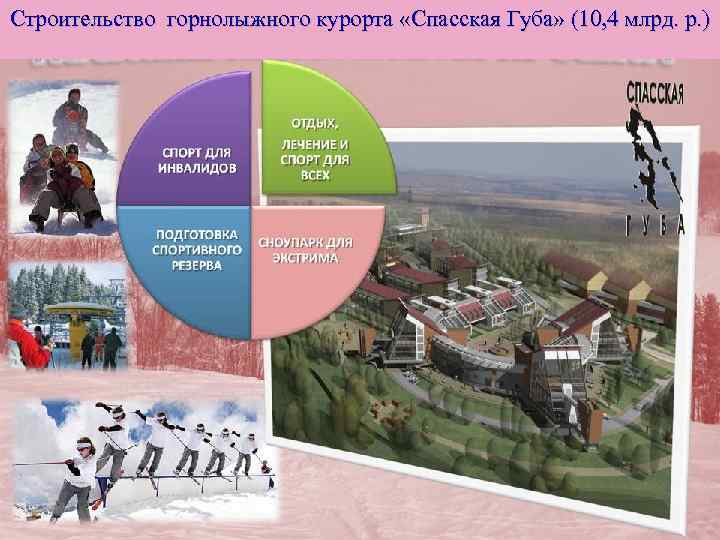 Строительство горнолыжного курорта «Спасская Губа» (10,4 млрд. р.)

СПОРТ ДЛЯ ИНВАЛИДОВ

ОТДЫХ, ЛЕЧЕНИЕ И СПОРТ ДЛЯ ВСЕХ

ПОДГОТОВКА СПОРТИВНОГО РЕЗЕРВА

СНОУПАРК ДЛЯ ЭКСТРИМА

СПАССКАЯ

ГУБА